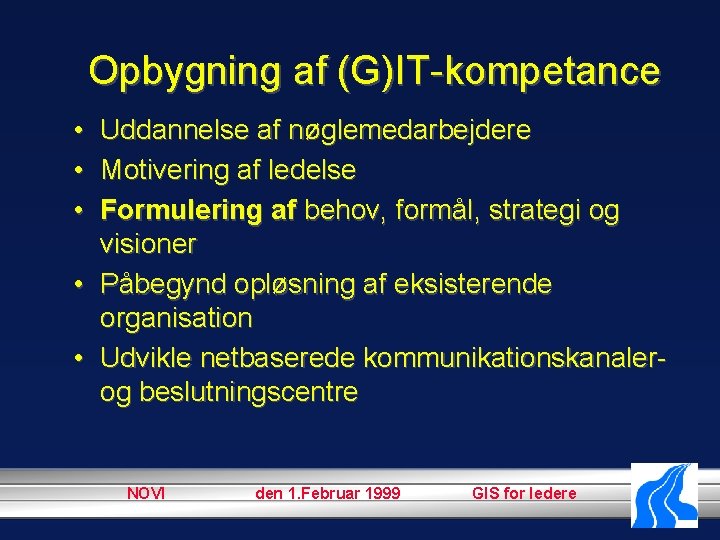 Opbygning af (G)IT-kompetance

• Uddannelse af nøglemedarbejdere
• Motivering af ledelse
• Formulering af behov, formål, strategi og visioner
• Påbegynd opløsning af eksisterende organisation
• Udvikle netbaserede kommunikationskanaler- og beslutningscentre

NOVI den 1.Februar 1999 GIS for ledere